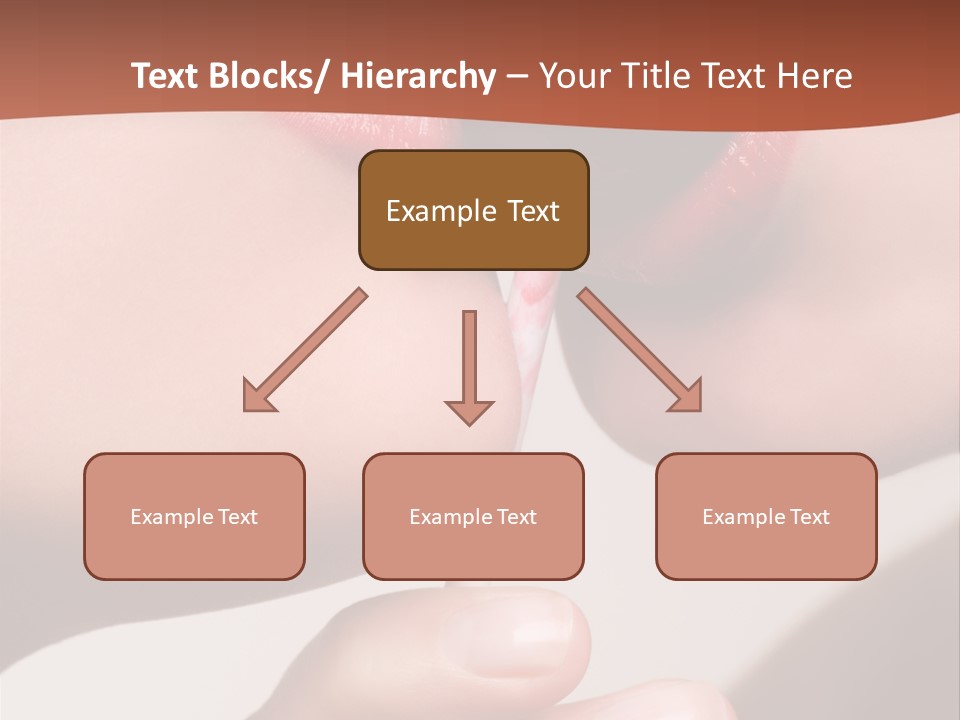 Text Blocks/ Hierarchy – Your Title Text Here

Example Text

Example Text

Example Text

Example Text